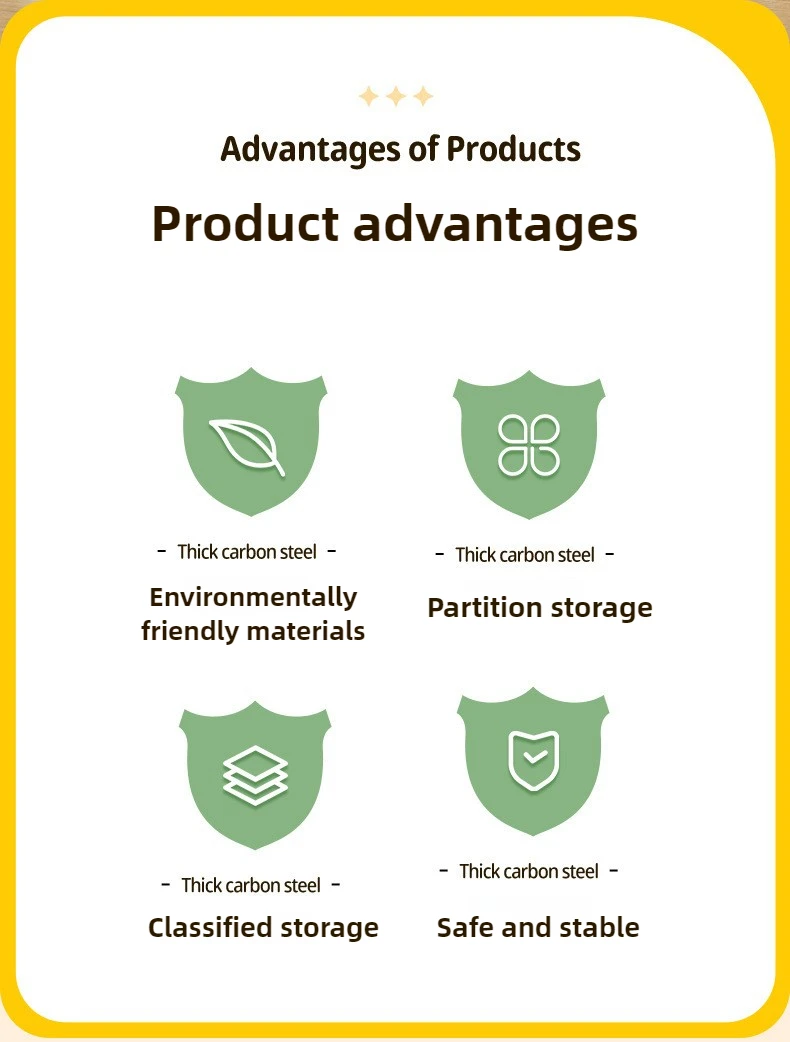 Advantages of Products

Product advantages

- Thick carbon steel -

Environmentally friendly materials

- Thick carbon steel -

Partition storage

- Thick carbon steel -

Classified storage

- Thick carbon steel -

Safe and stable